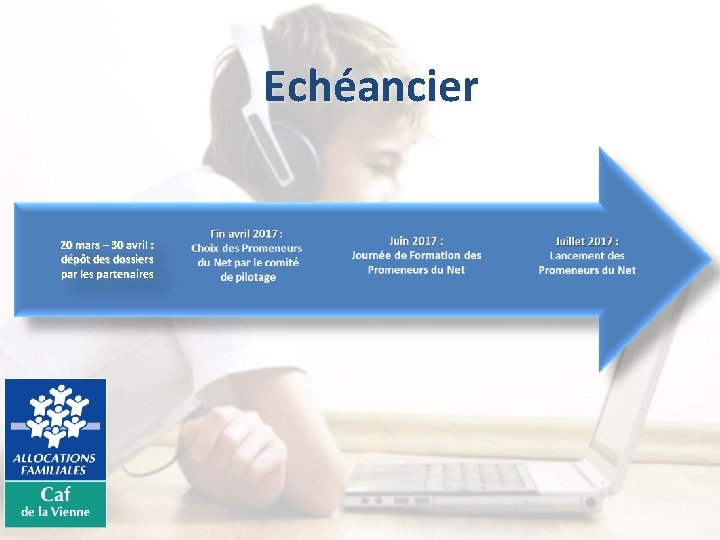 Echéancier

20 mars – 30 avril : dépôt des dossiers par les partenaires

Fin avril 2017 : Choix des Promeneurs du Net par le comité de pilotage

Juin 2017 : Journée de Formation des Promeneurs du Net

Juillet 2017 : Lancement des Promeneurs du Net

ALLOCATIONS FAMILIALES
Caf
de la Vienne